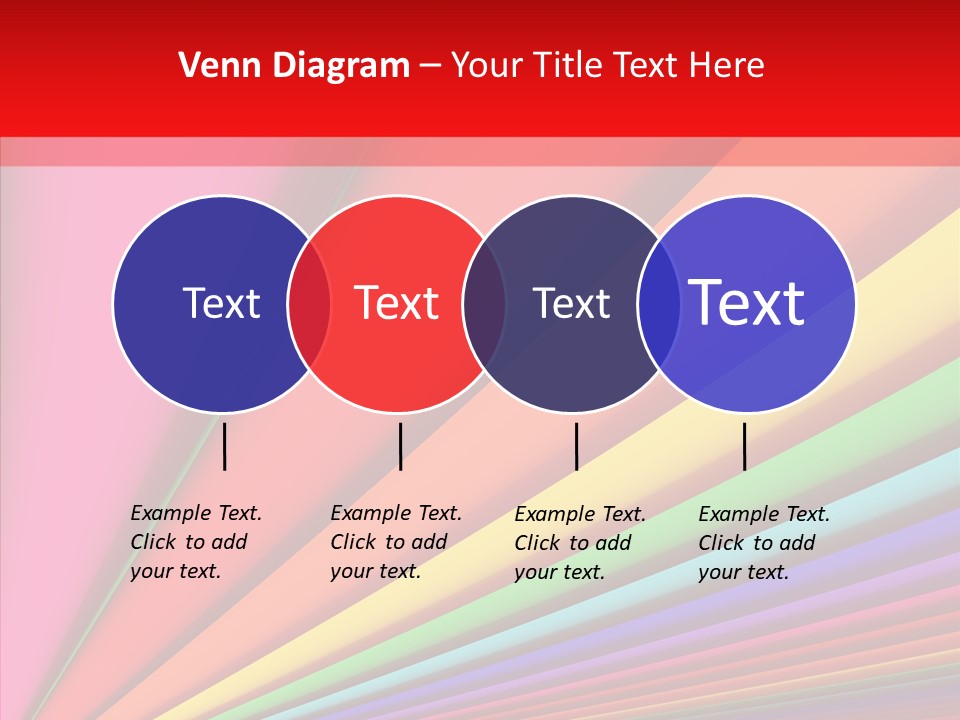 Venn Diagram – Your Title Text Here

Text

Text

Text

Text

Example Text. Click to add your text.

Example Text. Click to add your text.

Example Text. Click to add your text.

Example Text. Click to add your text.